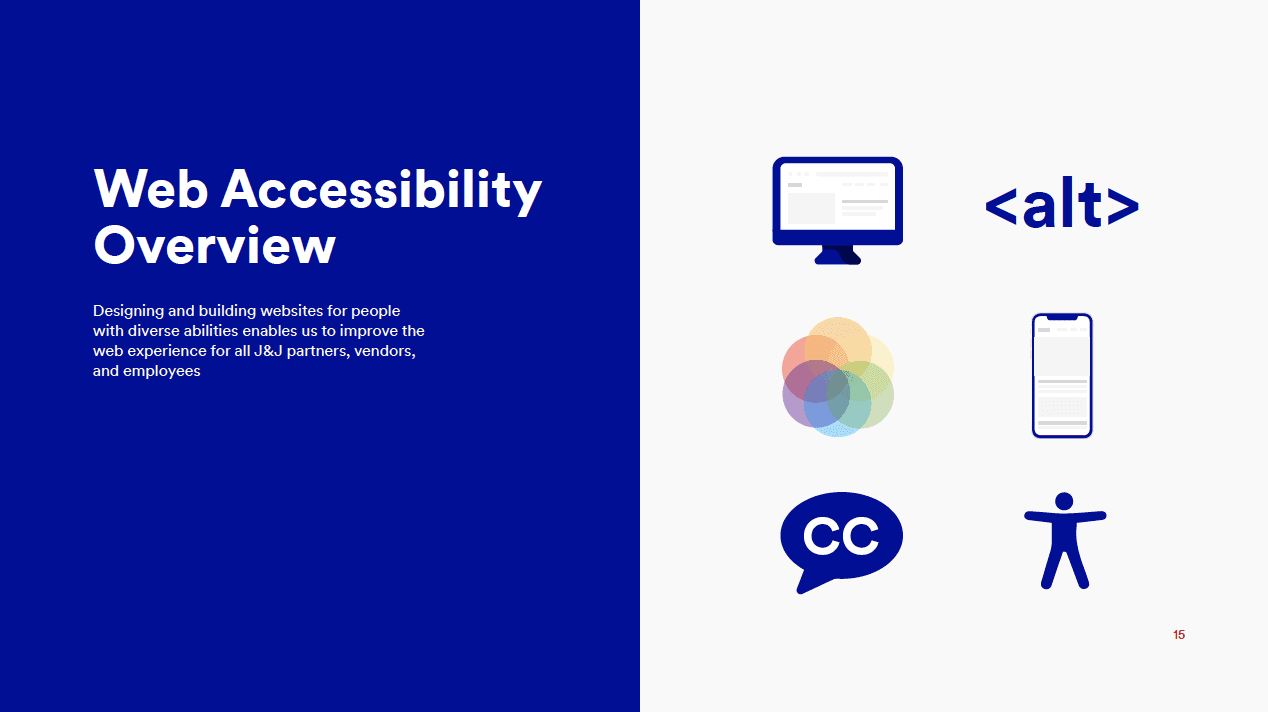 Web Accessibility Overview

Designing and building websites for people with diverse abilities enables us to improve the web experience for all J&J partners, vendors, and employees

<alt>

CC

15